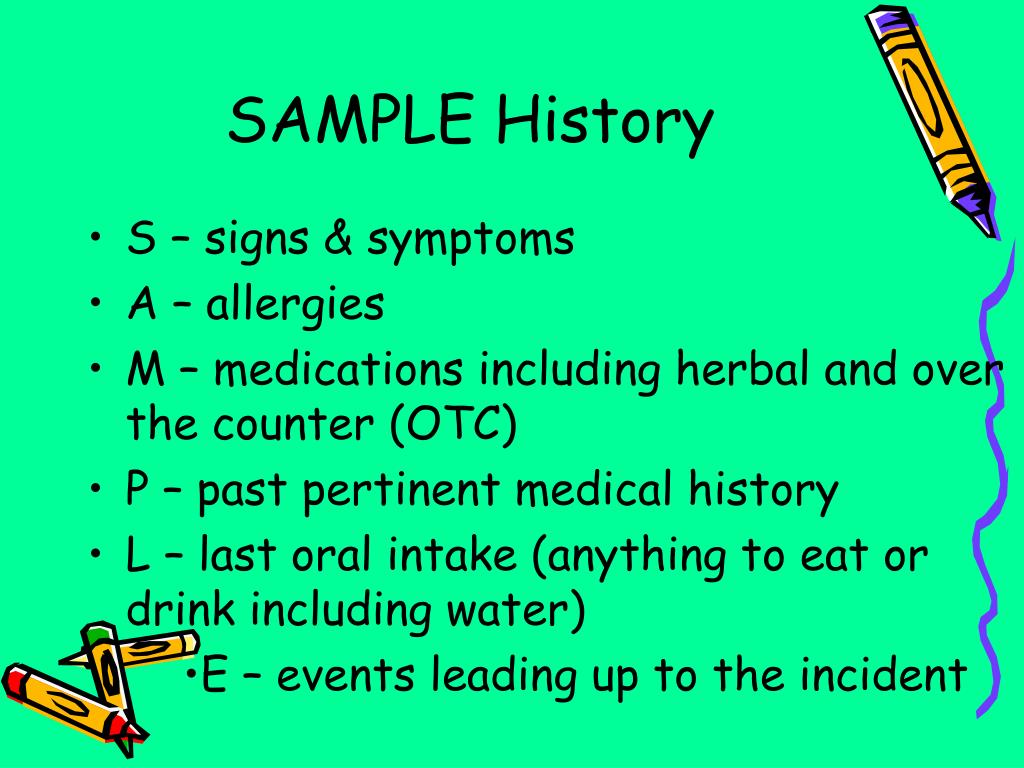 SAMPLE History

• S – signs & symptoms
• A – allergies
• M – medications including herbal and over the counter (OTC)
• P – past pertinent medical history
• L – last oral intake (anything to eat or drink including water)
•E – events leading up to the incident